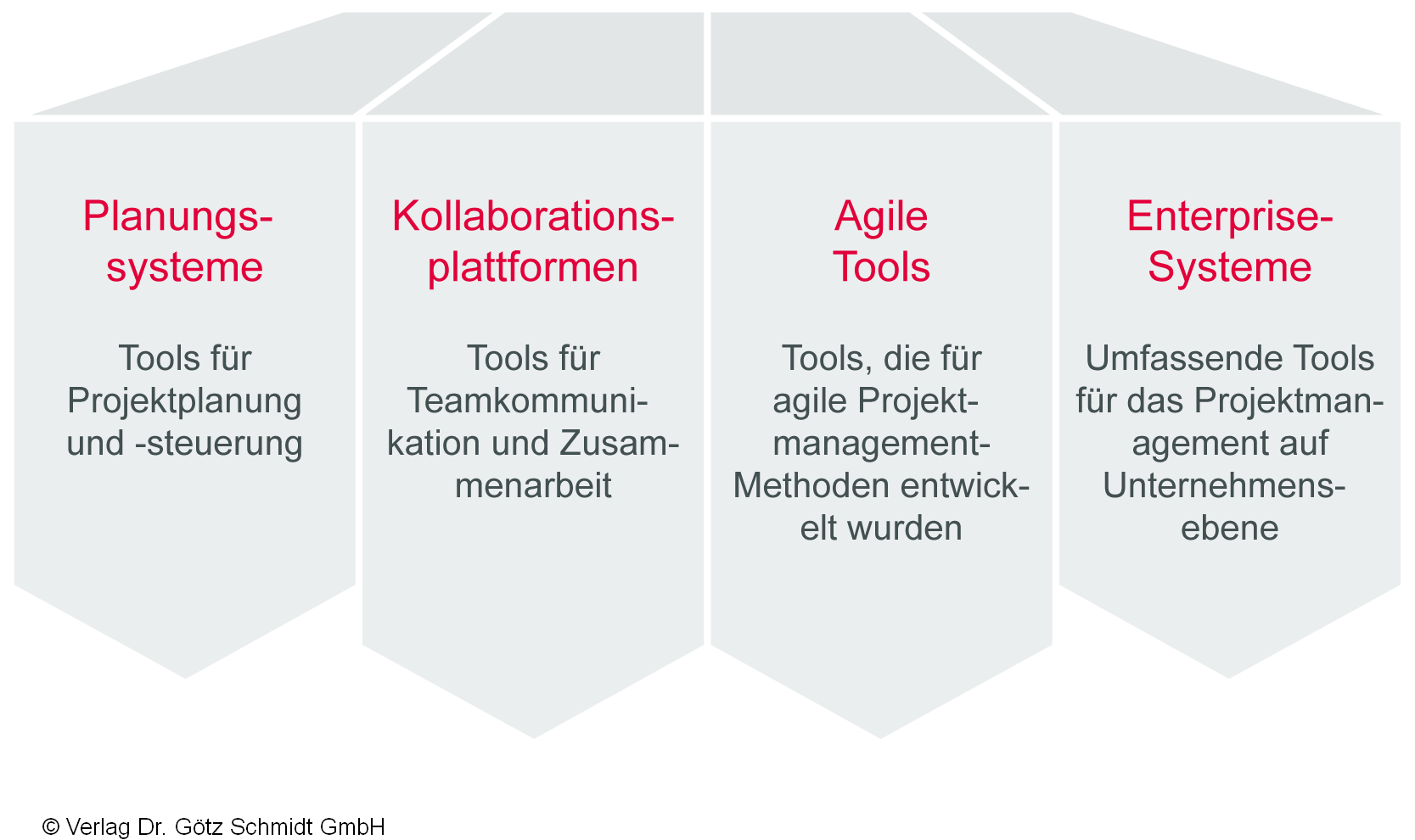 Planungssysteme

Tools für Projektplanung und -steuerung

Kollaborationsplattformen

Tools für Teamkommunikation und Zusammenarbeit

Agile Tools

Tools, die für agile Projektmanagement-Methoden entwickelt wurden

Enterprise-Systeme

Umfassende Tools für das Projektmanagement auf Unternehmensebene

© Verlag Dr. Götz Schmidt GmbH